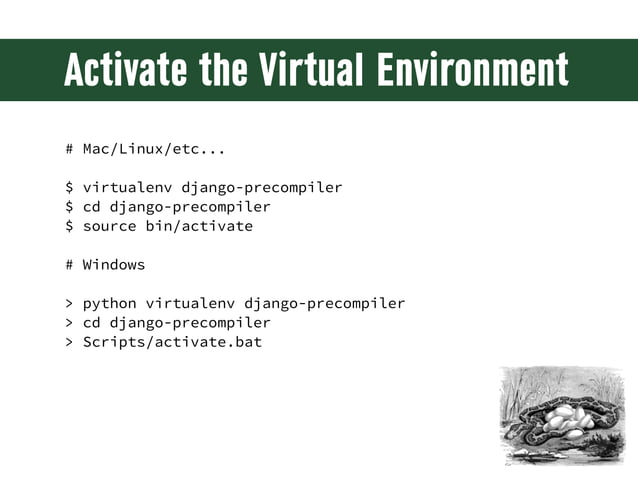 Activate the Virtual Environment

# Mac/Linux/etc...

$ virtualenv django-precompiler
$ cd django-precompiler
$ source bin/activate

# Windows

> python virtualenv django-precompiler
> cd django-precompiler
> Scripts/activate.bat